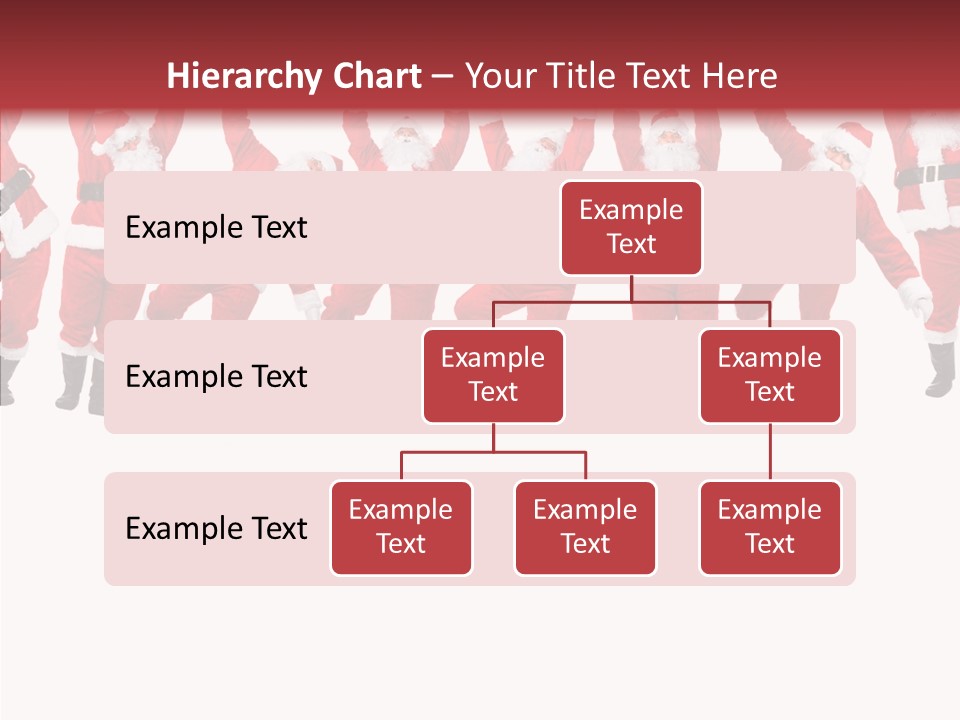 Hierarchy Chart – Your Title Text Here

Example Text

Example Text

Example Text

Example Text

Example Text

Example Text

Example Text

Example Text

Example Text